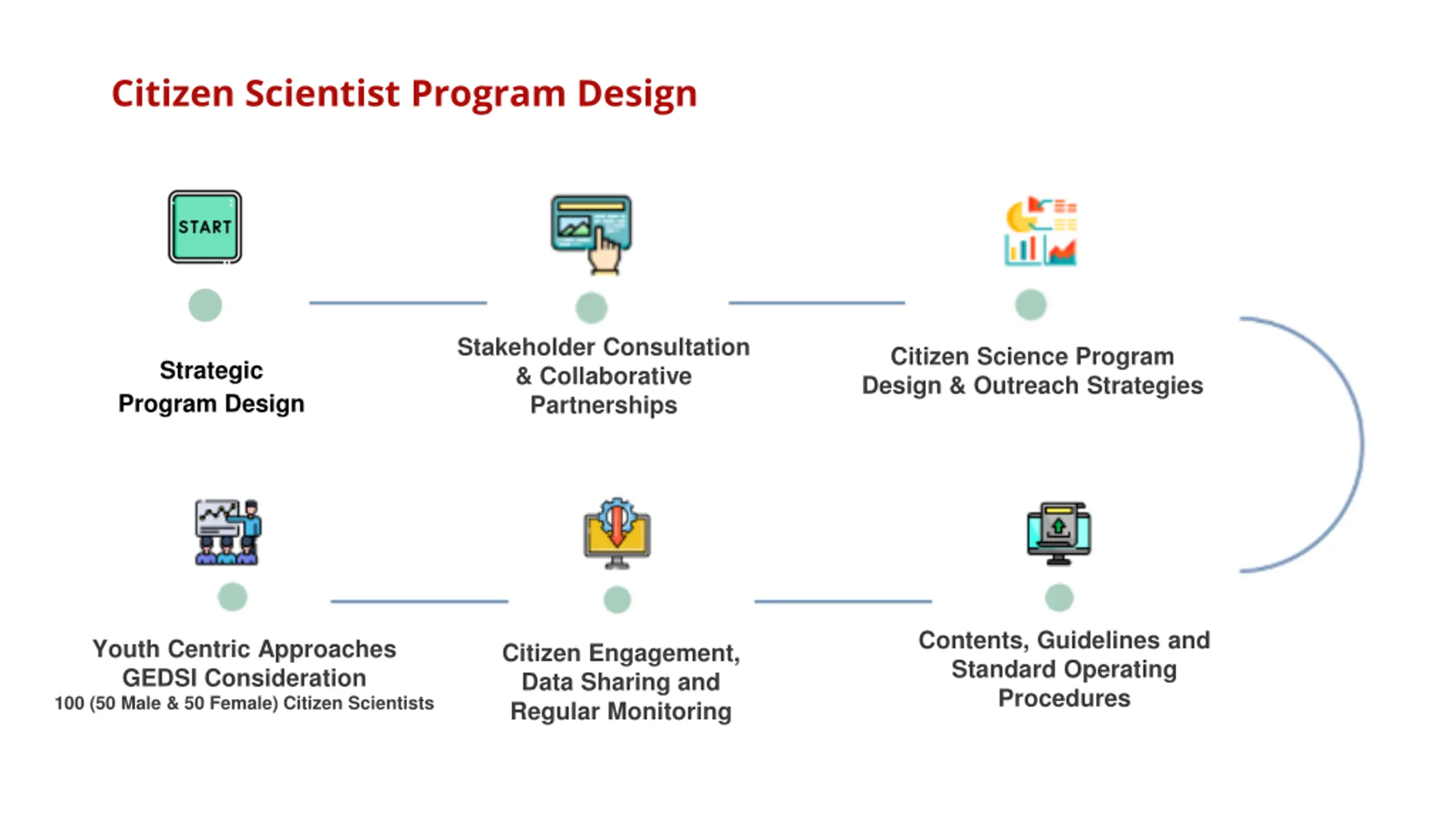 Citizen Scientist Program Design

START

Strategic Program Design

Stakeholder Consultation & Collaborative Partnerships

Citizen Science Program Design & Outreach Strategies

Contents, Guidelines and Standard Operating Procedures

Citizen Engagement, Data Sharing and Regular Monitoring

Youth Centric Approaches GEDSI Consideration
100 (50 Male & 50 Female) Citizen Scientists